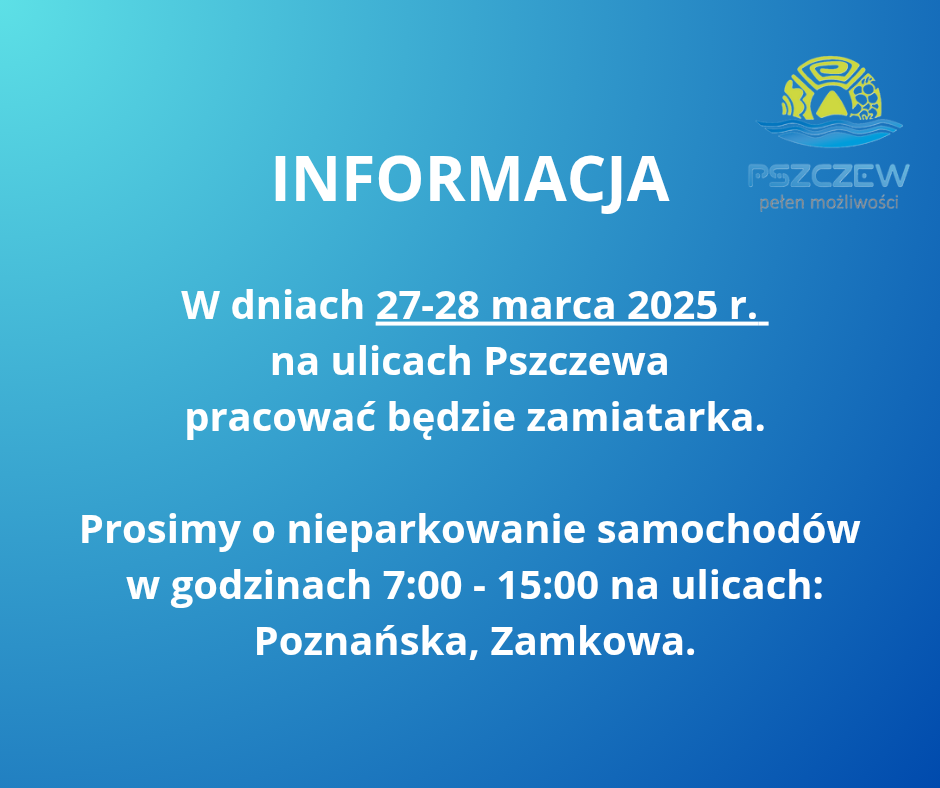 PSZCZEW
pełen możliwości

INFORMACJA

W dniach 27-28 marca 2025 r.
na ulicach Pszczewa
pracować będzie zamiatarka.

Prosimy o nieparkowanie samochodów w godzinach 7:00 - 15:00 na ulicach: Poznańska, Zamkowa.